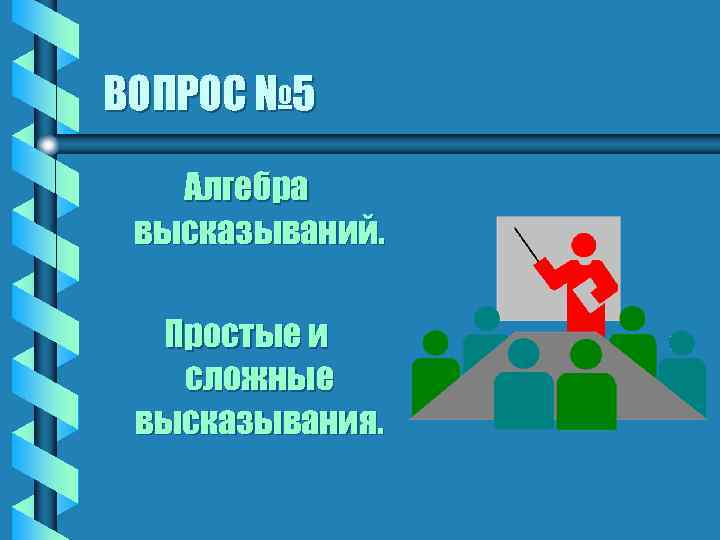 ВОПРОС №5

Алгебра высказываний.

Простые и сложные высказывания.